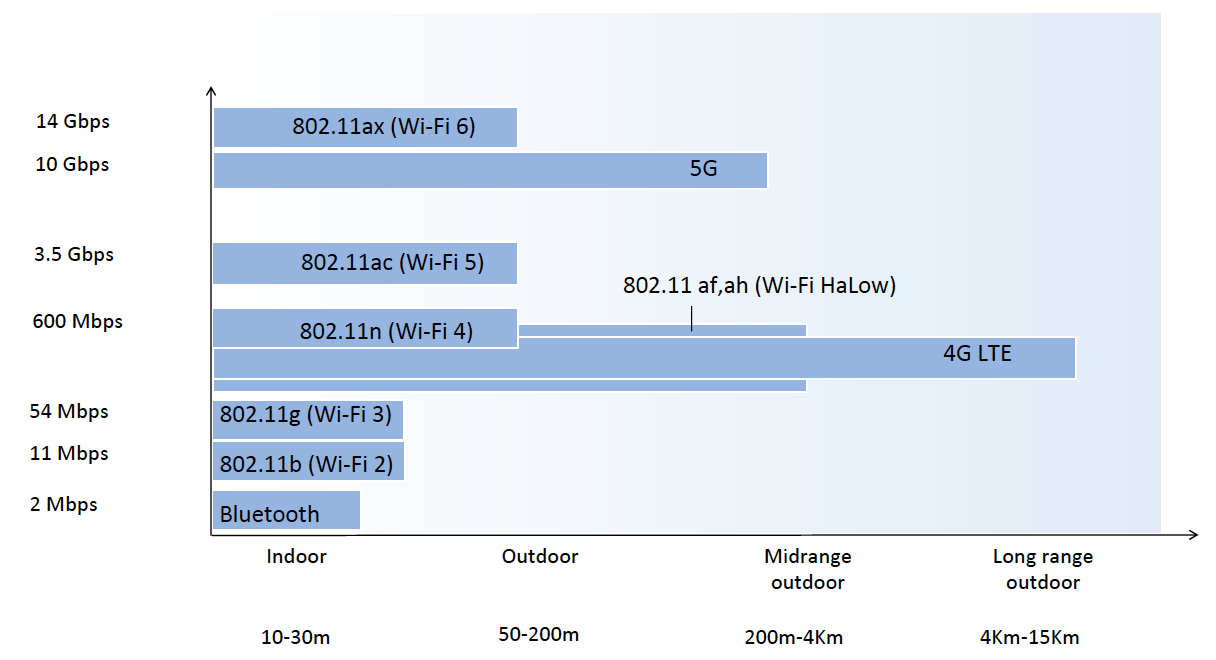 14 Gbps
10 Gbps
3.5 Gbps
600 Mbps
54 Mbps
11 Mbps
2 Mbps

802.11ax (Wi-Fi 6)
5G
802.11ac (Wi-Fi 5)
802.11 af,ah (Wi-Fi HaLow)
802.11n (Wi-Fi 4)
4G LTE
802.11g (Wi-Fi 3)
802.11b (Wi-Fi 2)
Bluetooth

Indoor
Outdoor
Midrange outdoor
Long range outdoor

10-30m
50-200m
200m-4Km
4Km-15Km